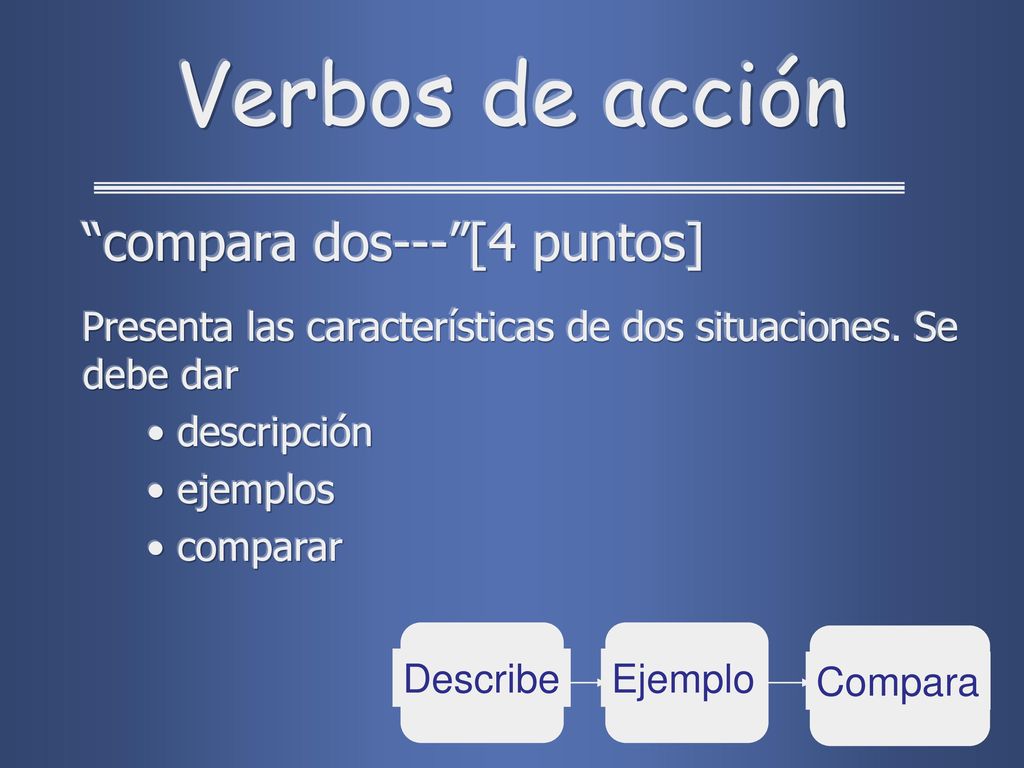 Verbos de acción

“compara dos---”[4 puntos]

Presenta las características de dos situaciones. Se debe dar

• descripción
• ejemplos
• comparar

Describe

Ejemplo

Compara